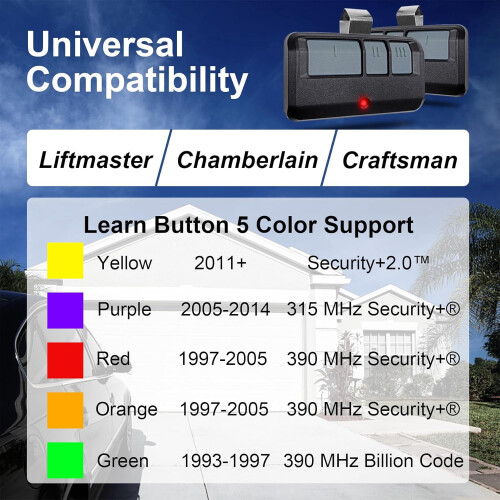 Universal Compatibility

Liftmaster Chamberlain Craftsman

Learn Button 5 Color Support

Yellow 2011+ Security+2.0™

Purple 2005-2014 315 MHz Security+®

Red 1997-2005 390 MHz Security+®

Orange 1997-2005 390 MHz Security+®

Green 1993-1997 390 MHz Billion Code